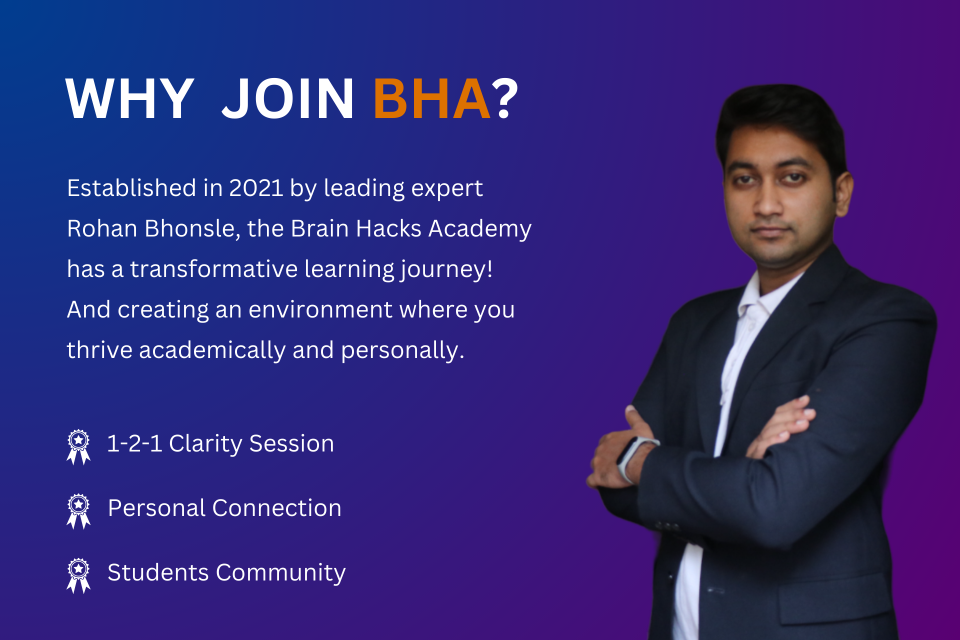 WHY JOIN BHA?

Established in 2021 by leading expert Rohan Bhonsle, the Brain Hacks Academy has a transformative learning journey! And creating an environment where you thrive academically and personally.

1-2-1 Clarity Session

Personal Connection

Students Community